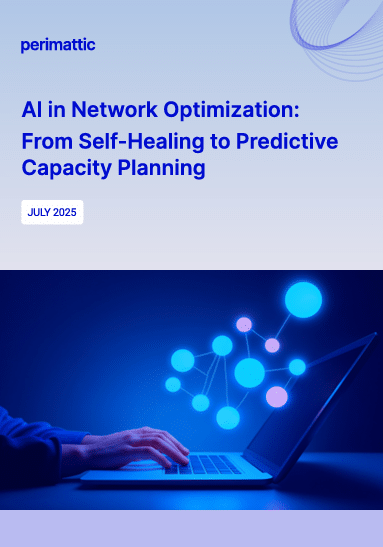 perimattic

AI in Network Optimization: From Self-Healing to Predictive Capacity Planning

JULY 2025